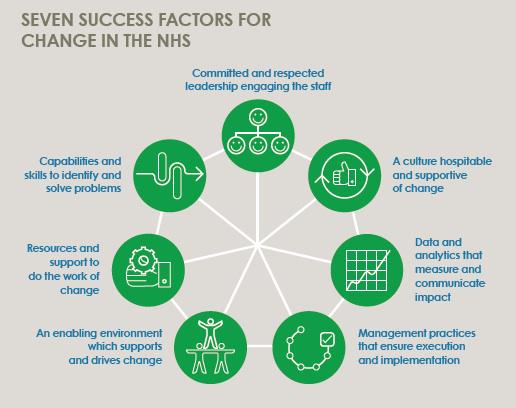 SEVEN SUCCESS FACTORS FOR CHANGE IN THE NHS

Committed and respected leadership engaging the staff

A culture hospitable and supportive of change

Data and analytics that measure and communicate impact

Management practices that ensure execution and implementation

An enabling environment which supports and drives change

Resources and support to do the work of change

Capabilities and skills to identify and solve problems